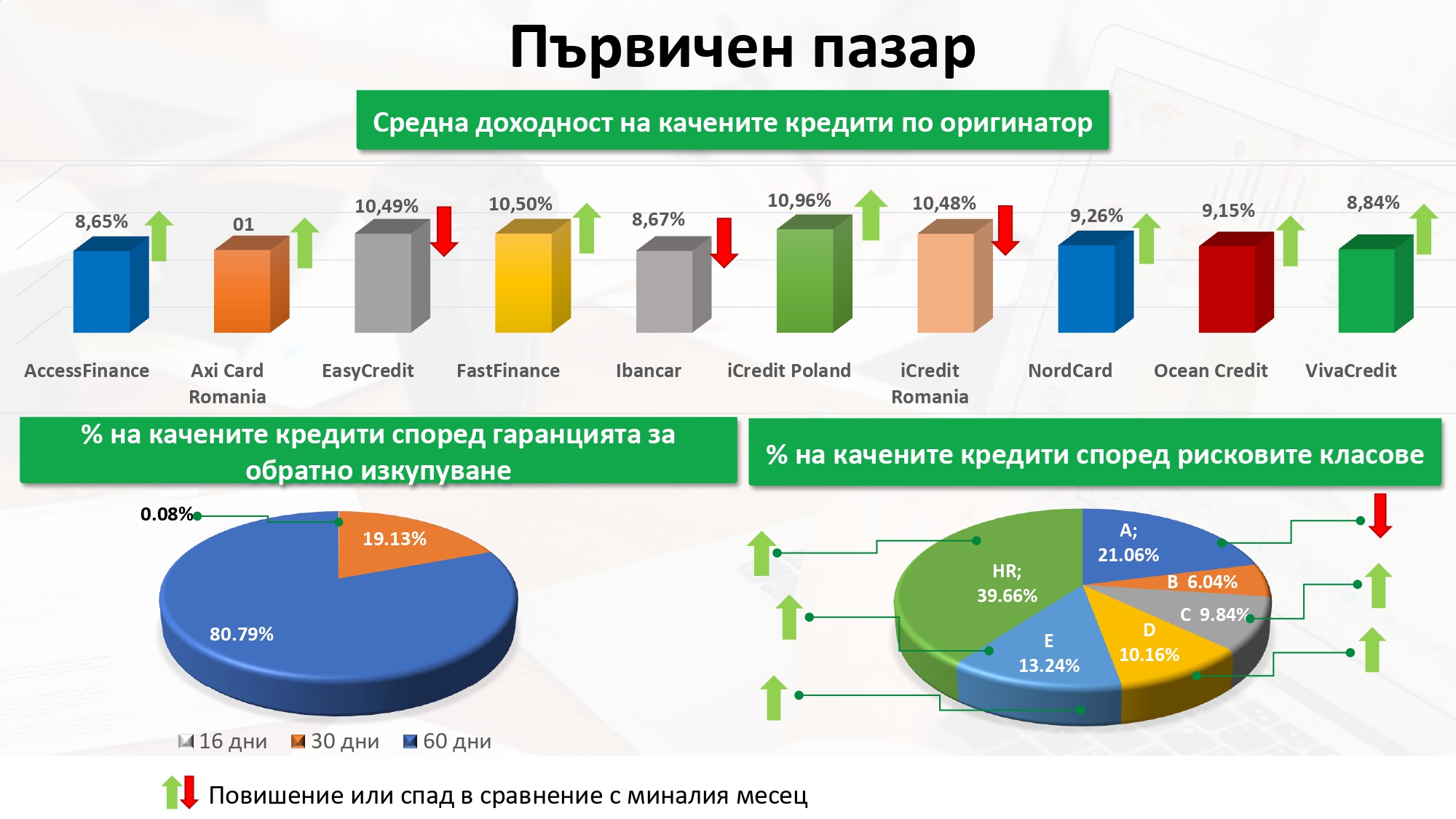 Първичен пазар

Средна доходност на качените кредити по оригинатор

8,65%
01
10,49%
10,50%
8,67%
10,96%
10,48%
9,26%
9,15%
8,84%

AccessFinance
Axi Card Romania
EasyCredit
FastFinance
Ibancar
iCredit Poland
iCredit Romania
NordCard
Ocean Credit
VivaCredit

% на качените кредити според гаранцията за обратно изкупуване

0.08%
19.13%
80.79%

16 дни 30 дни 60 дни

% на качените кредити според рисковите класове

A; 21.06%
B 6.04%
C 9.84%
D 10.16%
E 13.24%
HR; 39.66%

Повишение или спад в сравнение с миналия месец